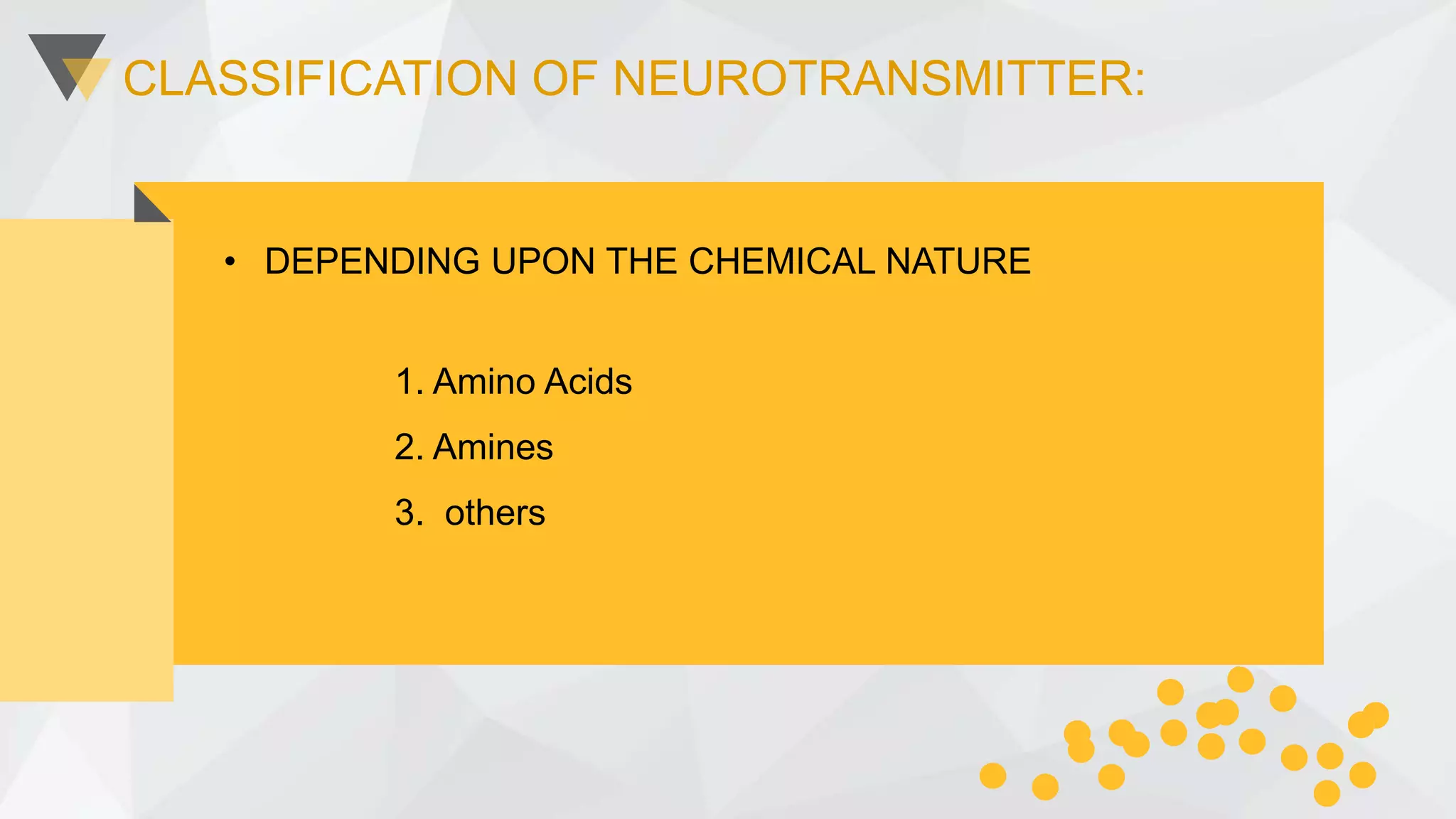 CLASSIFICATION OF NEUROTRANSMITTER:

• DEPENDING UPON THE CHEMICAL NATURE

1. Amino Acids
2. Amines
3. others